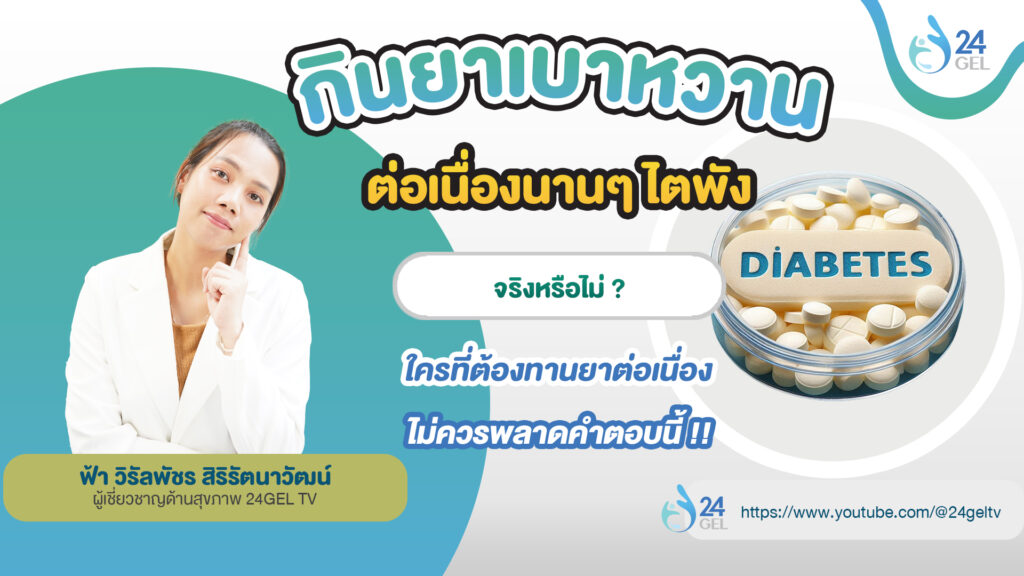 24 GEL

กินยาเบาหวาน

ต่อเนื่องนานๆ ไตพัง

จริงหรือไม่ ?

DIABETES

ใครที่ต้องทานยาต่อเนื่อง

ไม่ควรพลาดคำตอบนี้ !!

ฟ้า วิรัลพัชร สิริรัตนาวัฒน์
ผู้เชี่ยวชาญด้านสุขภาพ 24GEL TV

24 GEL

https://www.youtube.com/@24geltv